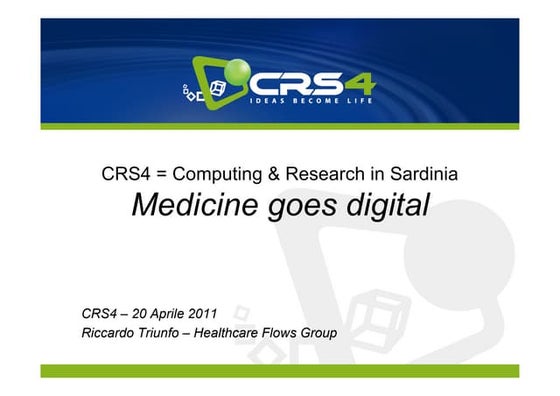 CRS4
IDEAS BECOME LIFE

CRS4 = Computing & Research in Sardinia
Medicine goes digital

CRS4 – 20 Aprile 2011
Riccardo Triunfo – Healthcare Flows Group